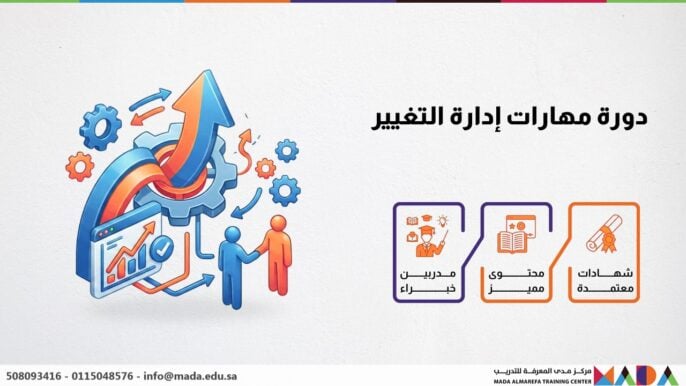 دورة مهارات إدارة التغيير

شهادات معتمدة

محتوى مميز

مدربين خبراء

508093416 - 0115048576 - info@mada.edu.sa

مركز مدى المعرفة للتدريب
MADA ALMAREFA TRAINING CENTER
MADA